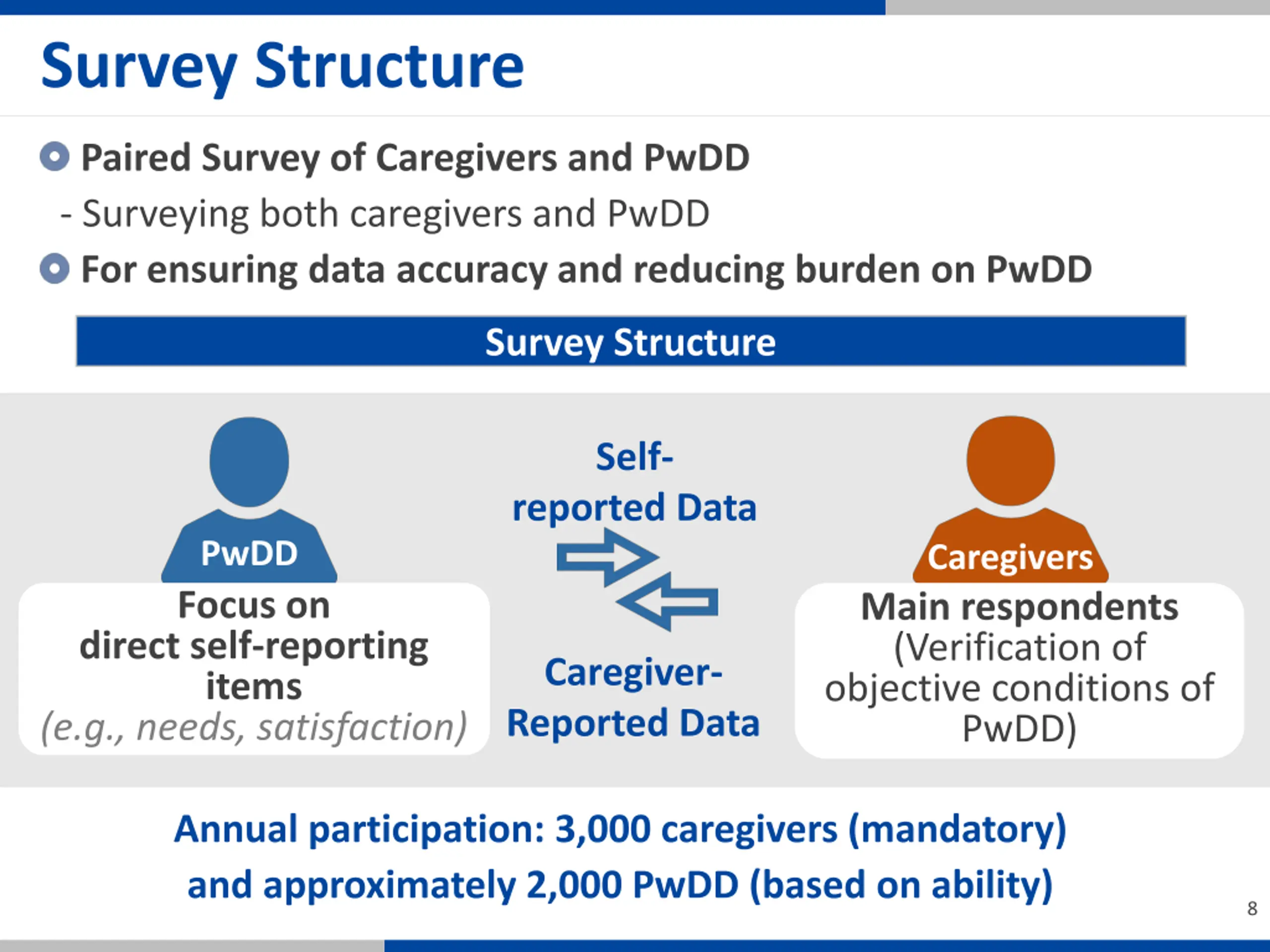 Survey Structure

Paired Survey of Caregivers and PwDD
- Surveying both caregivers and PwDD

For ensuring data accuracy and reducing burden on PwDD

Survey Structure

PwDD

Focus on direct self-reporting items
(e.g., needs, satisfaction)

Self-reported Data

Caregiver-Reported Data

Caregivers

Main respondents
(Verification of objective conditions of PwDD)

Annual participation: 3,000 caregivers (mandatory) and approximately 2,000 PwDD (based on ability)

8